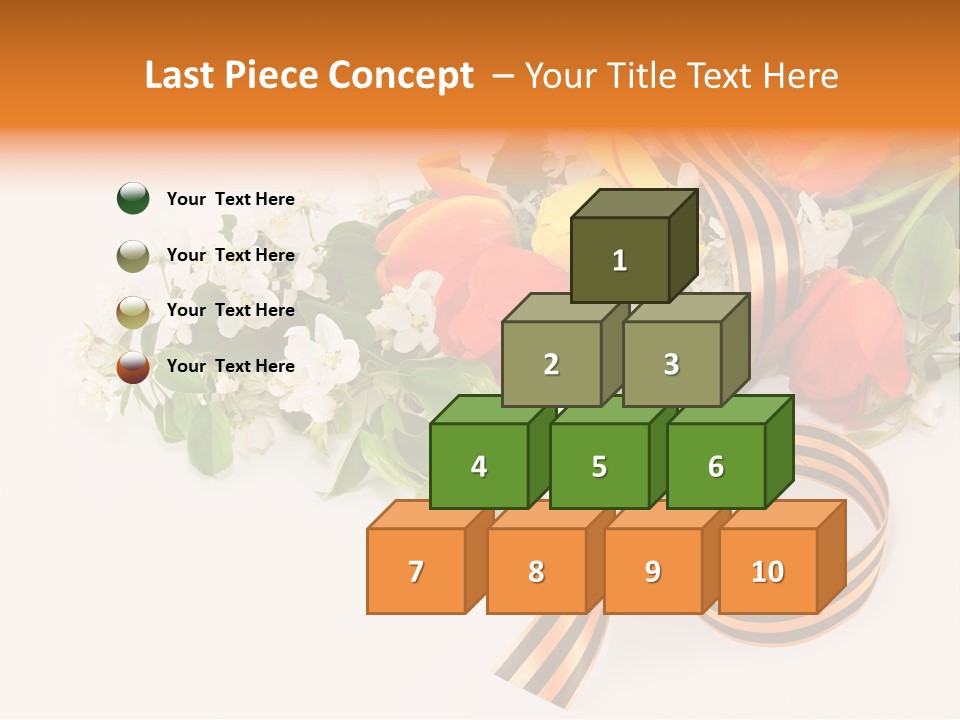 Last Piece Concept – Your Title Text Here

Your Text Here

Your Text Here

Your Text Here

Your Text Here

1

2

3

4

5

6

7

8

9

10